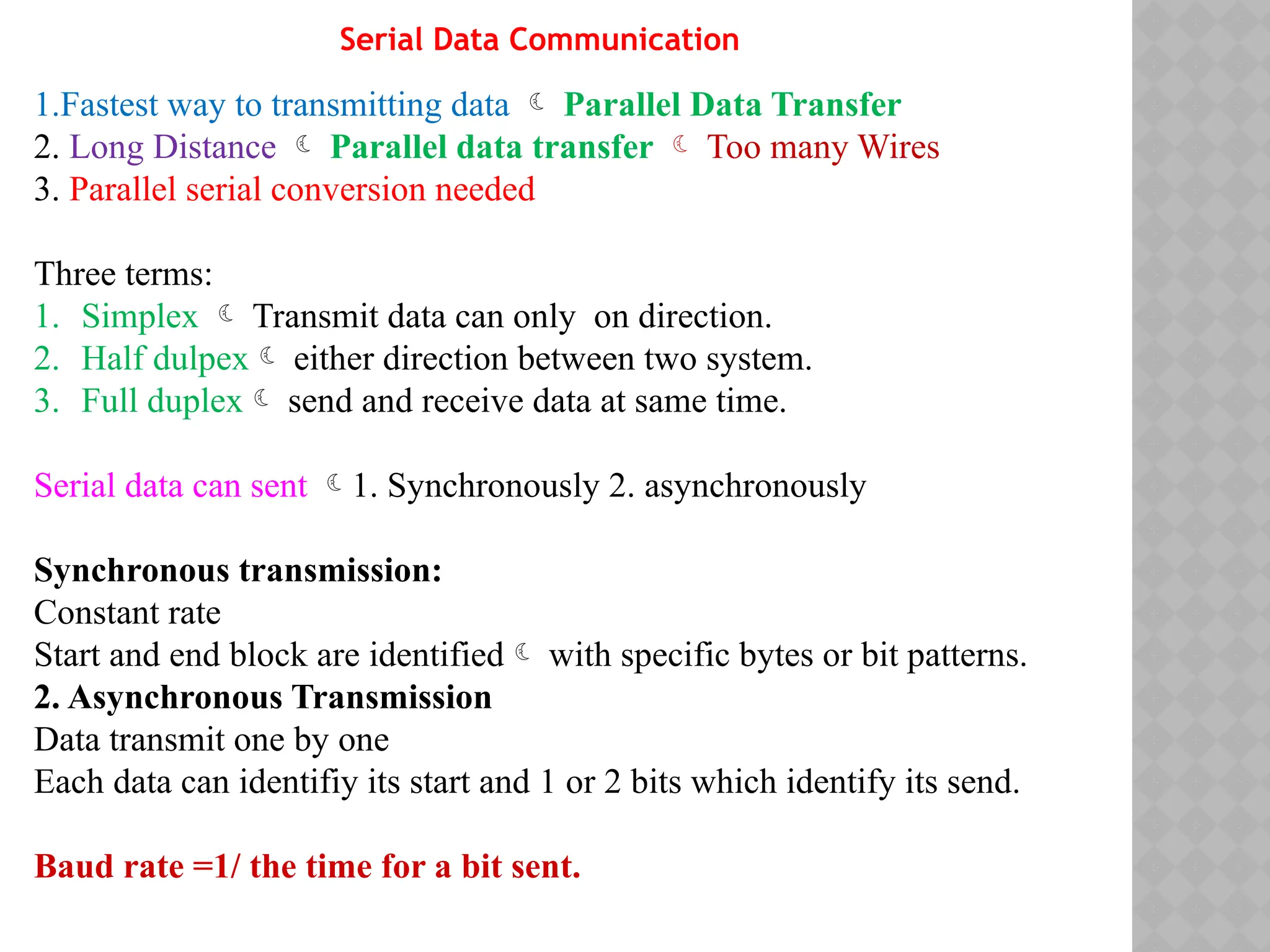 Serial Data Communication

1.Fastest way to transmitting data ☾ Parallel Data Transfer
2. Long Distance ☾ Parallel data transfer ☾ Too many Wires
3. Parallel serial conversion needed

Three terms:
1. Simplex ☾ Transmit data can only on direction.
2. Half dulpex ☾ either direction between two system.
3. Full duplex ☾ send and receive data at same time.

Serial data can sent ☾ 1. Synchronously 2. asynchronously

Synchronous transmission:
Constant rate
Start and end block are identified ☾ with specific bytes or bit patterns.
2. Asynchronous Transmission
Data transmit one by one
Each data can identifiy its start and 1 or 2 bits which identify its send.

Baud rate =1/ the time for a bit sent.